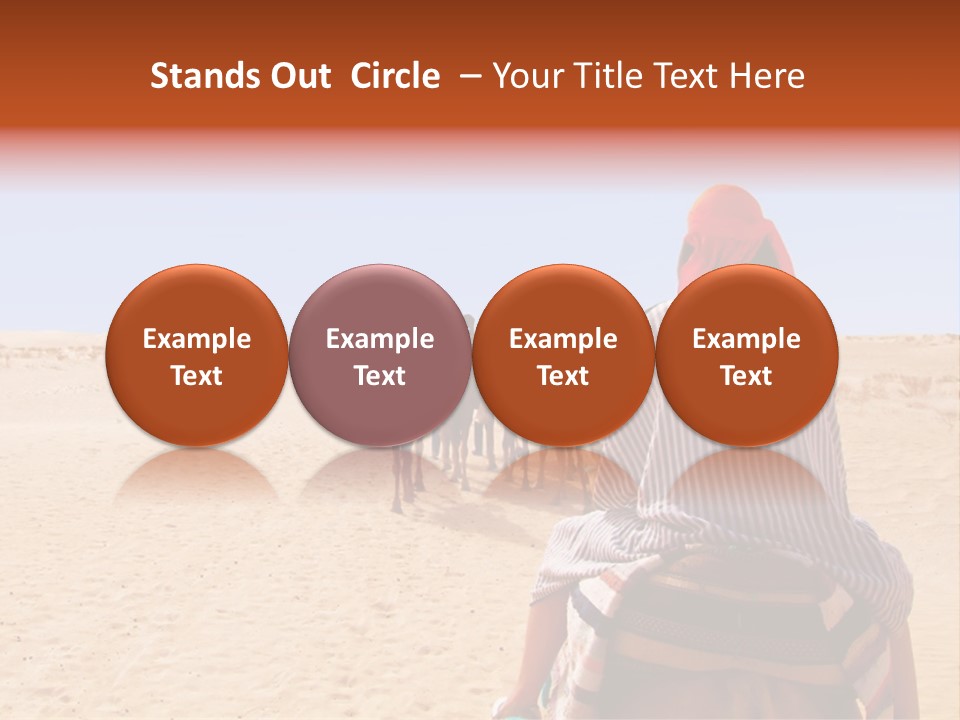 Stands Out Circle – Your Title Text Here

Example Text

Example Text

Example Text

Example Text